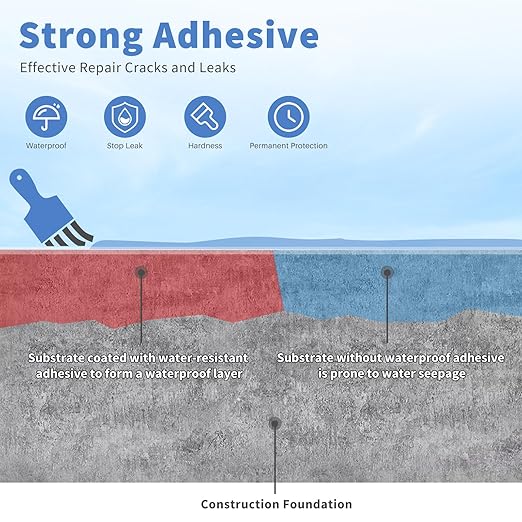 Strong Adhesive

Effective Repair Cracks and Leaks

Waterproof

Stop Leak

Hardness

Permanent Protection

Substrate coated with water-resistant adhesive to form a waterproof layer

Substrate without waterproof adhesive is prone to water seepage

Construction Foundation